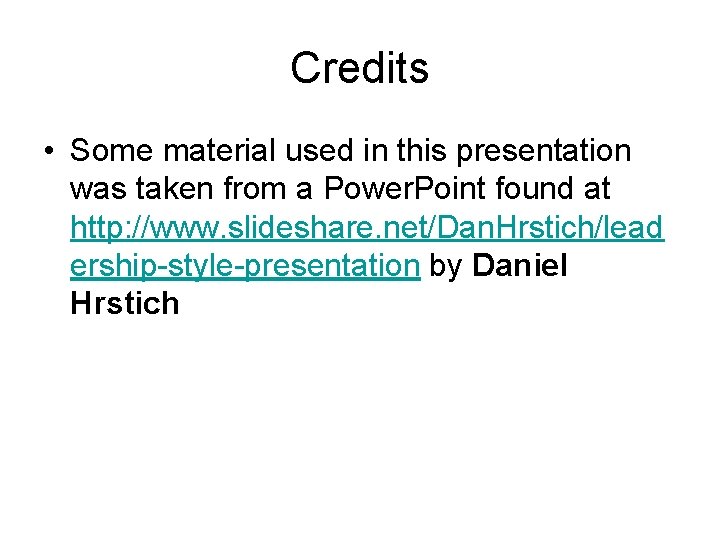 Credits

• Some material used in this presentation was taken from a PowerPoint found at http://www.slideshare.net/DanHrstich/leadership-style-presentation by Daniel Hrstich